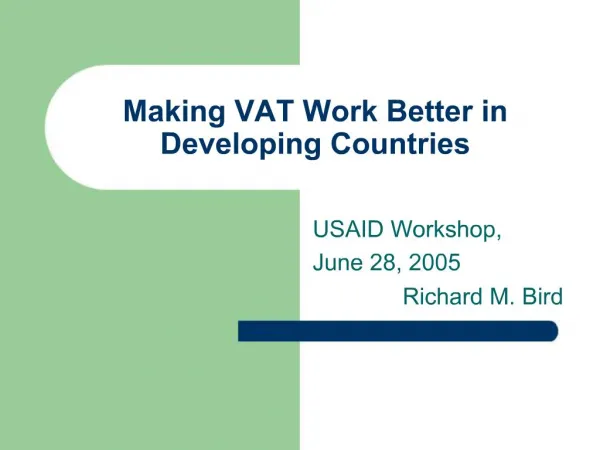 Making VAT Work Better in Developing Countries

USAID Workshop,
June 28, 2005
Richard M. Bird